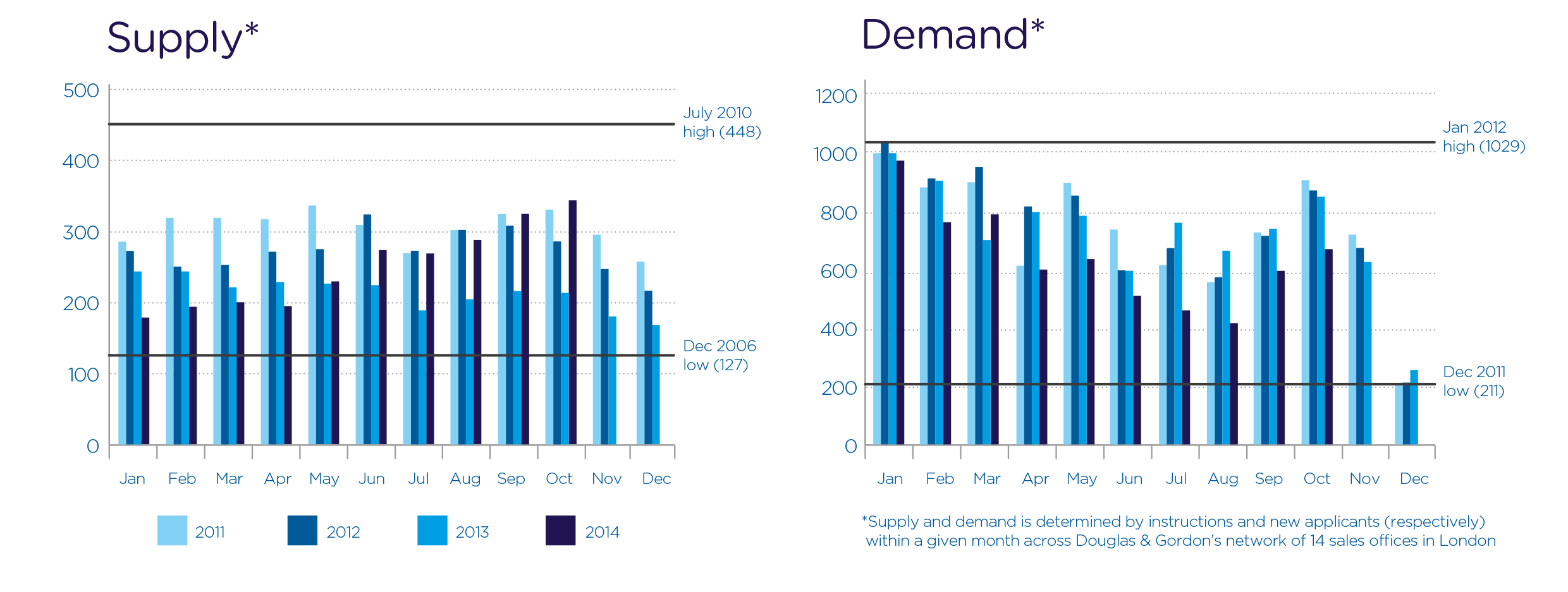 Supply*

500
400
300
200
100
0

July 2010 high (448)

Dec 2006 low (127)

Jan Feb Mar Apr May Jun Jul Aug Sep Oct Nov Dec

2011 2012 2013 2014

Demand*

1200
1000
800
600
400
200
0

Jan 2012 high (1029)

Dec 2011 low (211)

Jan Feb Mar Apr May Jun Jul Aug Sep Oct Nov Dec

*Supply and demand is determined by instructions and new applicants (respectively) within a given month across Douglas & Gordon's network of 14 sales offices in London